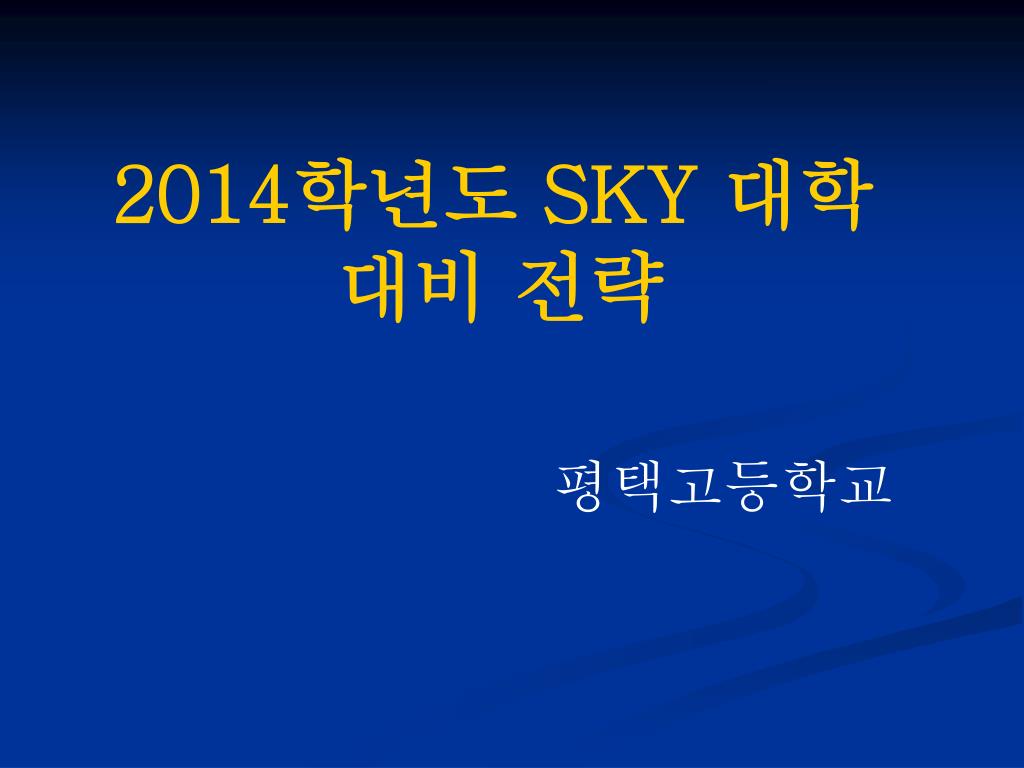 2014학년도 SKY 대학 대비 전략

평택고등학교